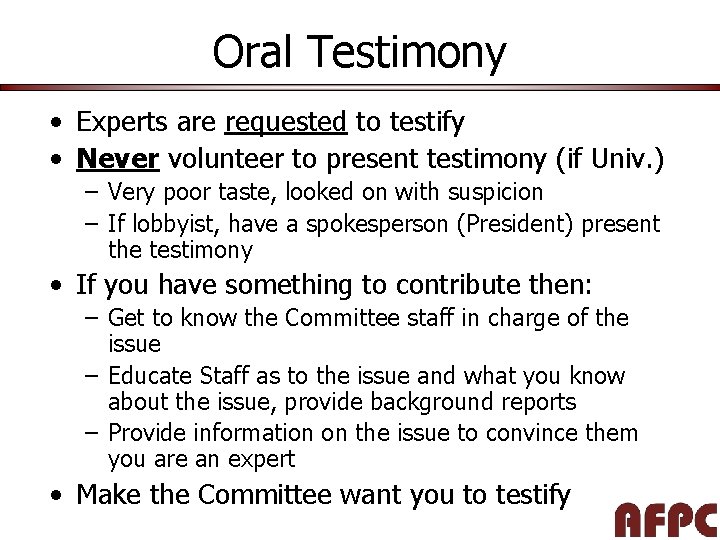 Oral Testimony

• Experts are requested to testify
• Never volunteer to present testimony (if Univ.)
 – Very poor taste, looked on with suspicion
 – If lobbyist, have a spokesperson (President) present the testimony
• If you have something to contribute then:
 – Get to know the Committee staff in charge of the issue
 – Educate Staff as to the issue and what you know about the issue, provide background reports
 – Provide information on the issue to convince them you are an expert
• Make the Committee want you to testify

AFPC